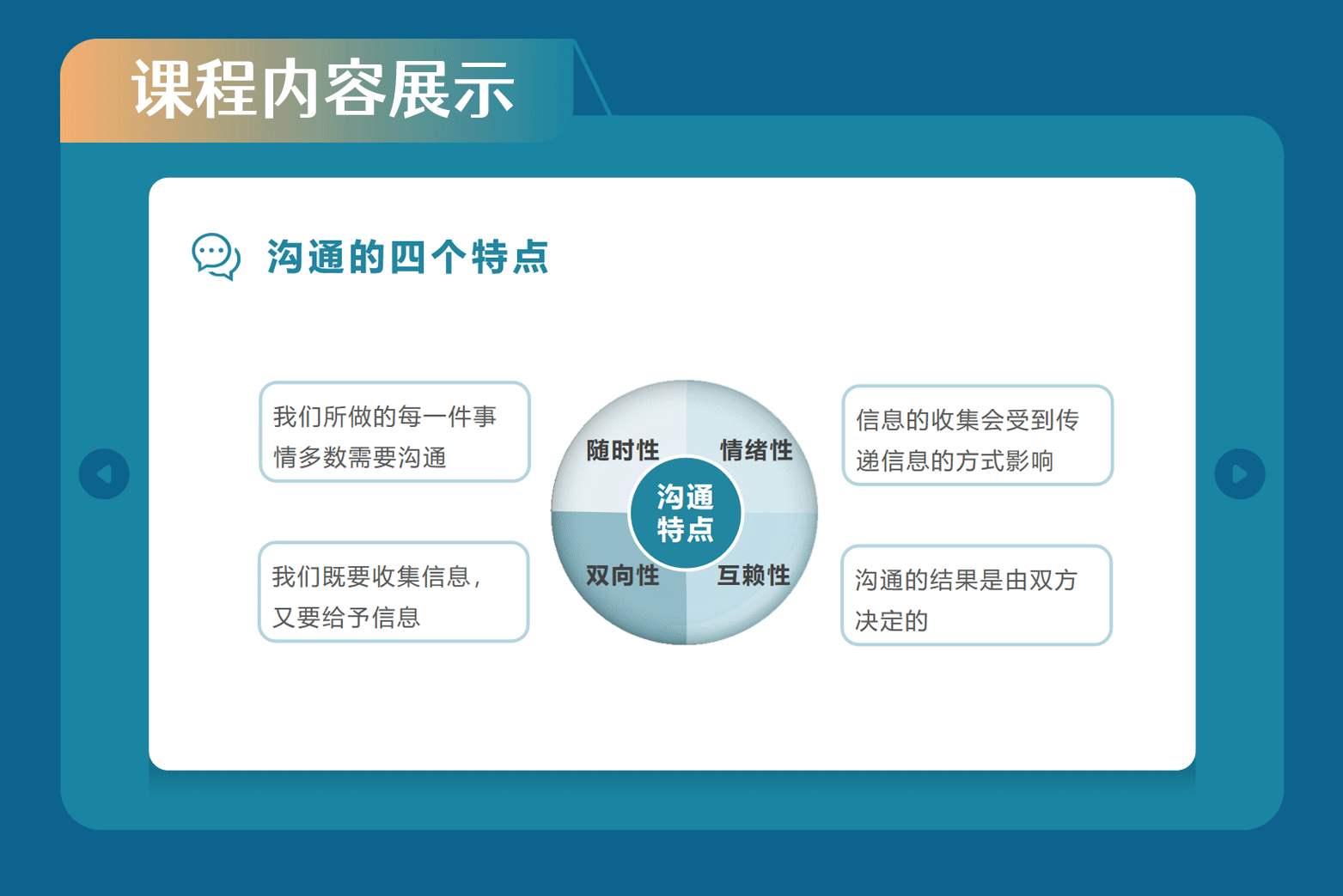 课程内容展示

沟通的四个特点

我们所做的每一件事情多数需要沟通

我们既要收集信息，又要给予信息

随时性

情绪性

沟通特点

双向性

互赖性

信息的收集会受到传递信息的方式影响

沟通的结果是由双方决定的